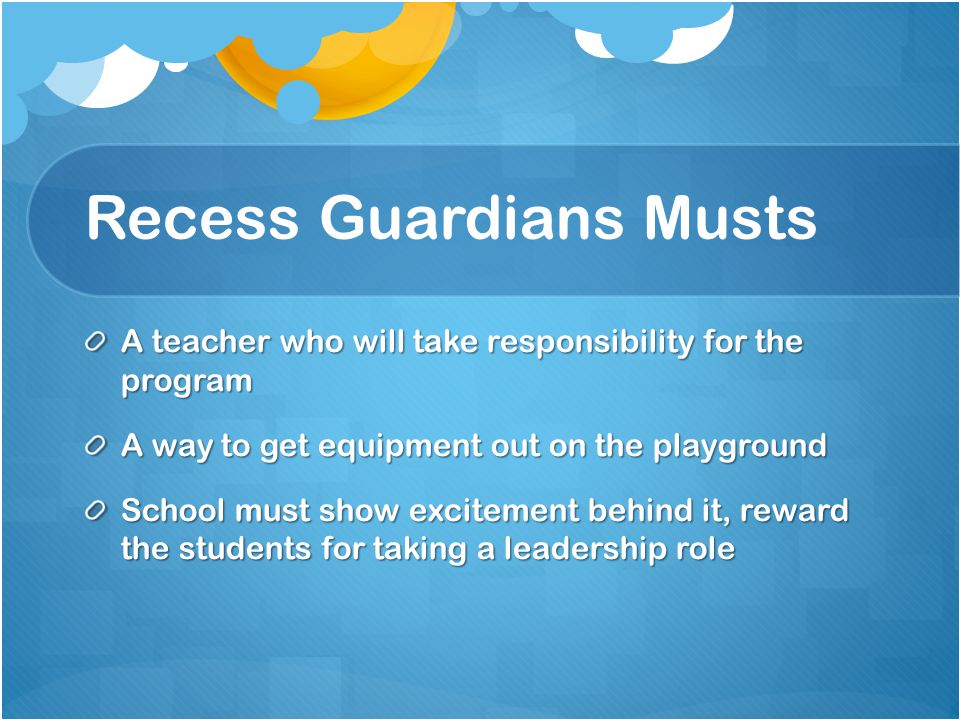 Recess Guardians Musts

A teacher who will take responsibility for the program

A way to get equipment out on the playground

School must show excitement behind it, reward the students for taking a leadership role